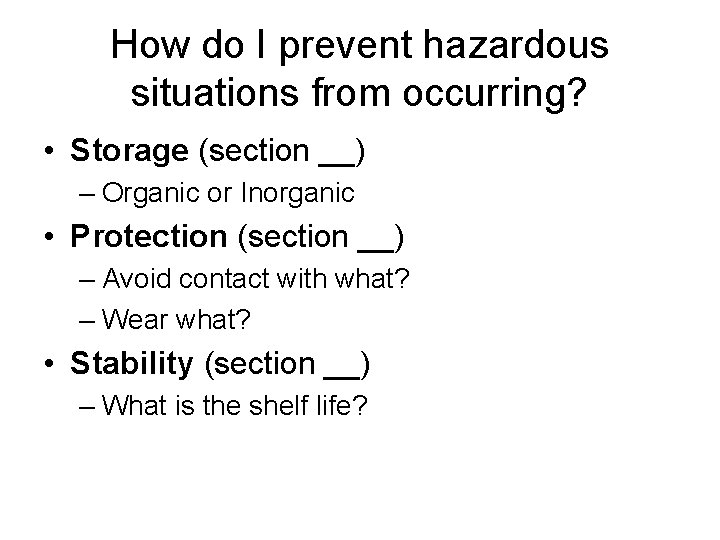 How do I prevent hazardous situations from occurring?

• Storage (section __)
– Organic or Inorganic
• Protection (section __)
– Avoid contact with what?
– Wear what?
• Stability (section __)
– What is the shelf life?